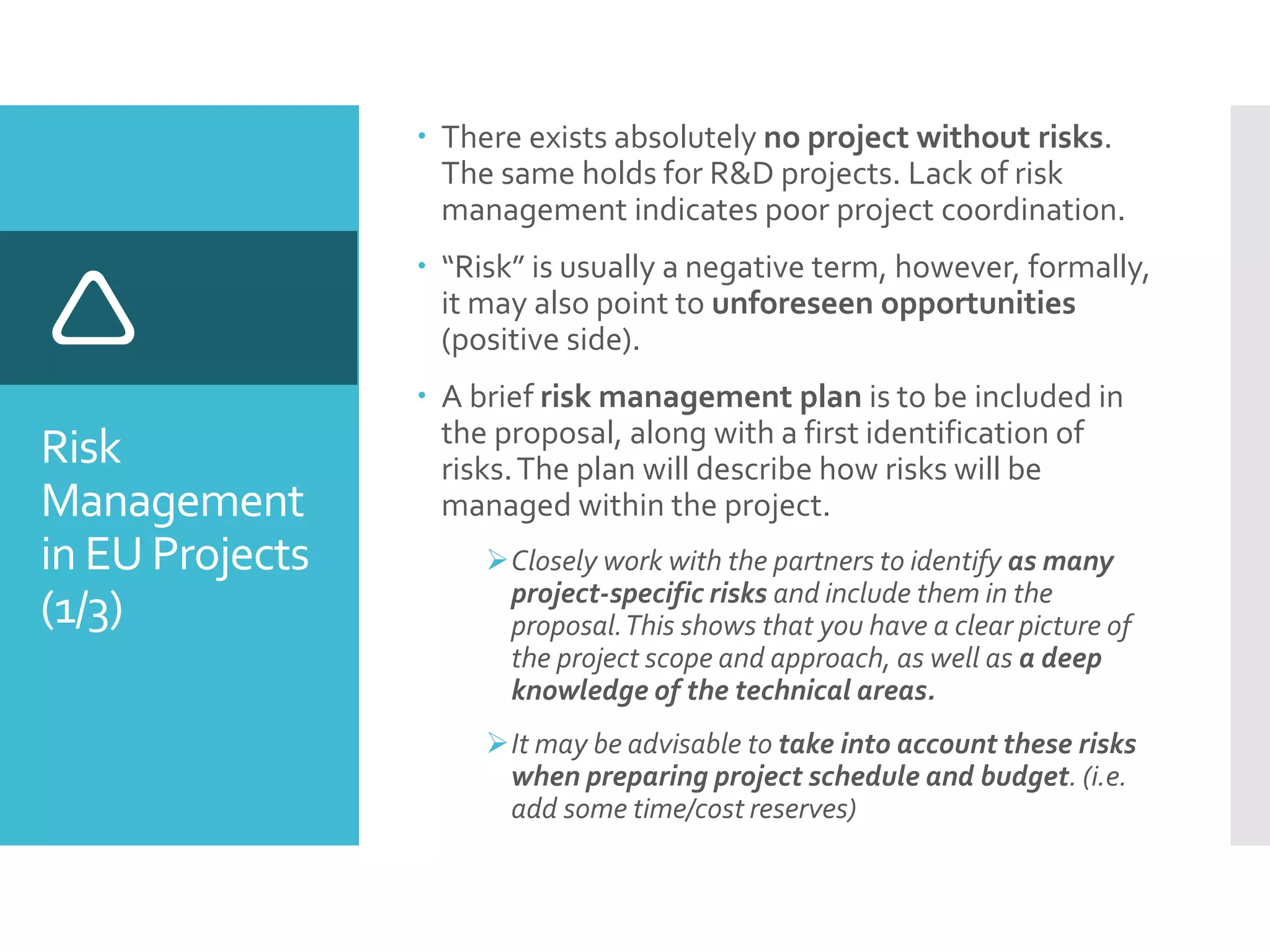 Risk Management in EU Projects (1/3)

• There exists absolutely no project without risks. The same holds for R&D projects. Lack of risk management indicates poor project coordination.

• “Risk” is usually a negative term, however, formally, it may also point to unforeseen opportunities (positive side).

• A brief risk management plan is to be included in the proposal, along with a first identification of risks. The plan will describe how risks will be managed within the project.

➢ Closely work with the partners to identify as many project-specific risks and include them in the proposal. This shows that you have a clear picture of the project scope and approach, as well as a deep knowledge of the technical areas.

➢ It may be advisable to take into account these risks when preparing project schedule and budget. (i.e. add some time/cost reserves)